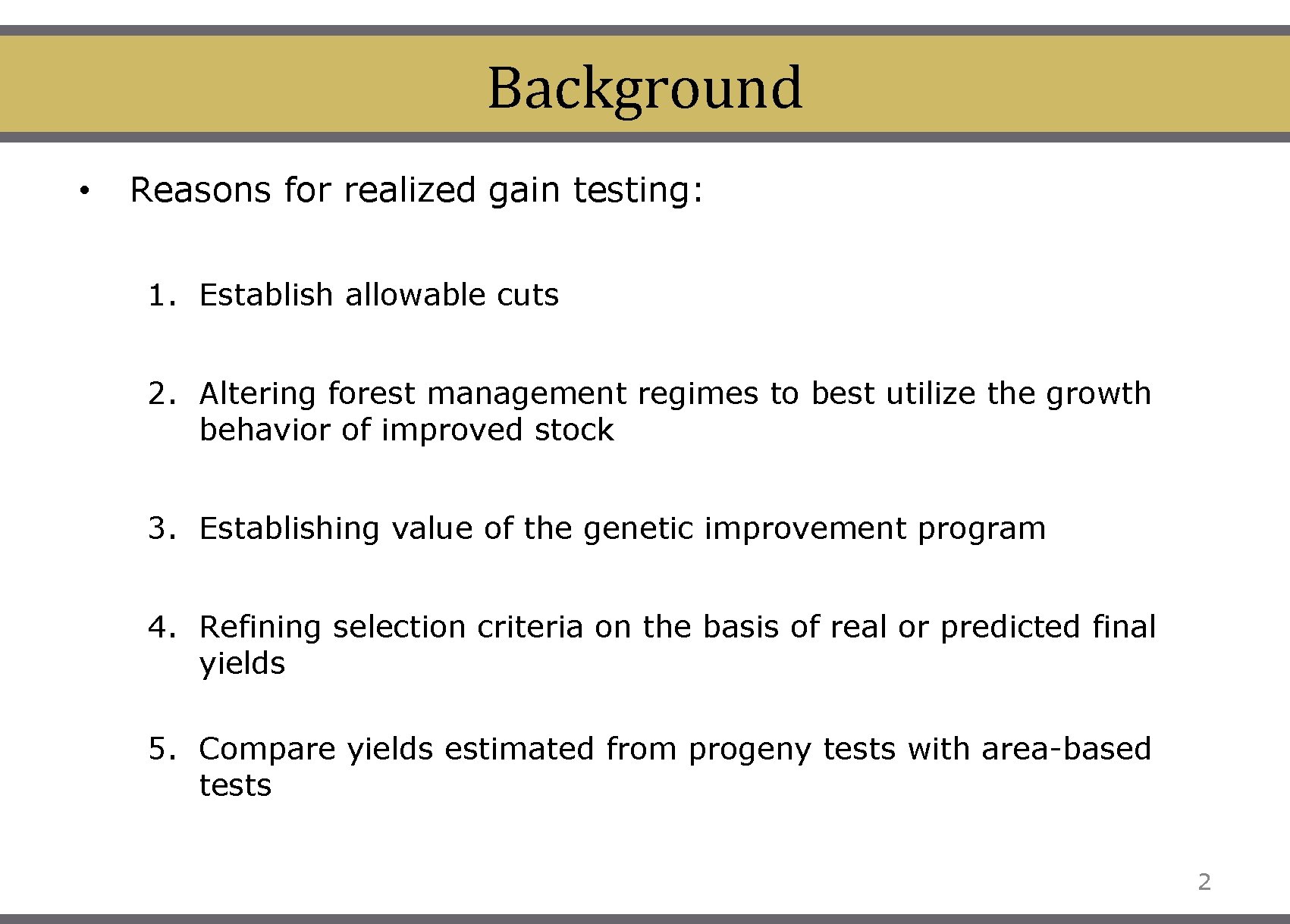 Background

• Reasons for realized gain testing:

1. Establish allowable cuts

2. Altering forest management regimes to best utilize the growth behavior of improved stock

3. Establishing value of the genetic improvement program

4. Refining selection criteria on the basis of real or predicted final yields

5. Compare yields estimated from progeny tests with area-based tests

2